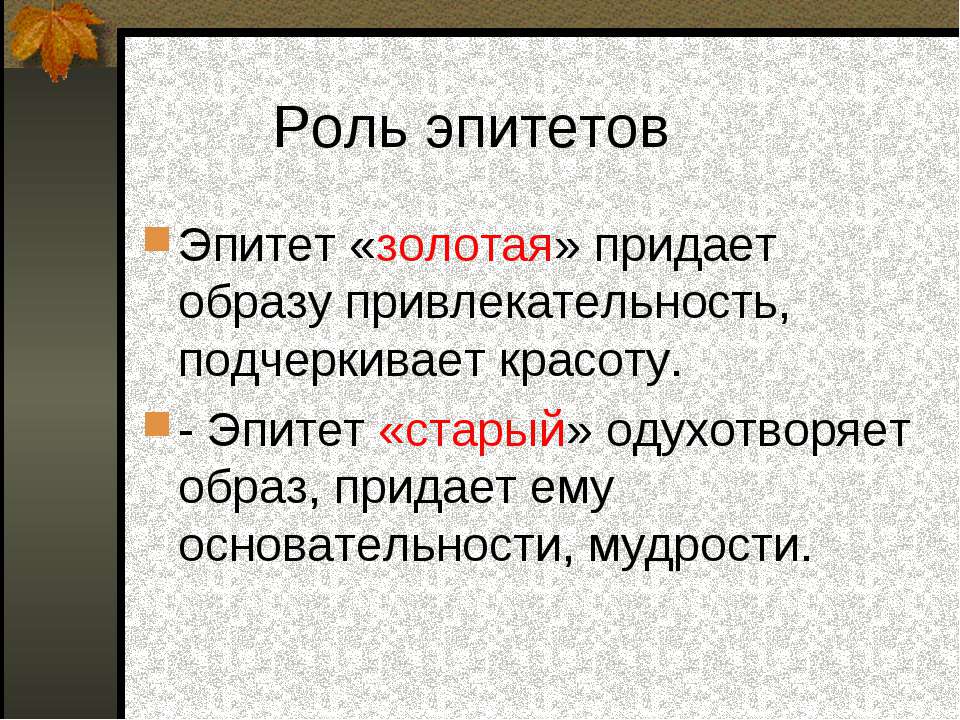 Роль эпитетов

Эпитет «золотая» придает образу привлекательность, подчеркивает красоту.

- Эпитет «старый» одухотворяет образ, придает ему основательности, мудрости.